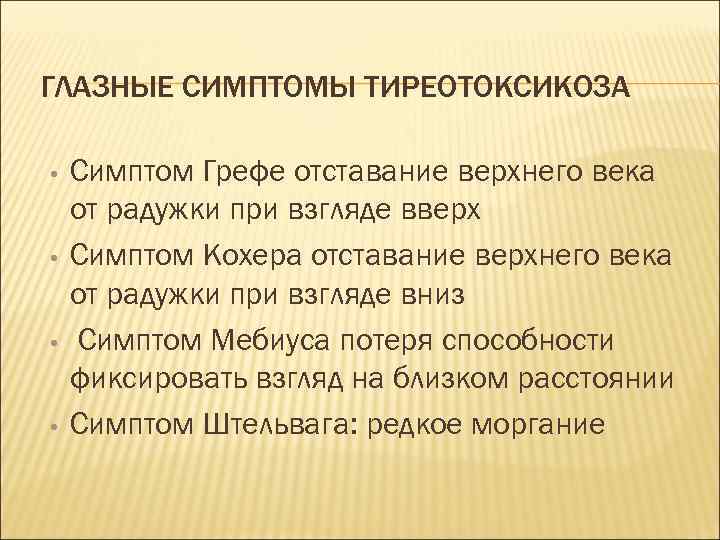 ГЛАЗНЫЕ СИМПТОМЫ ТИРЕОТОКСИКОЗА

• Симптом Грефе отставание верхнего века от радужки при взгляде вверх
• Симптом Кохера отставание верхнего века от радужки при взгляде вниз
• Симптом Мебиуса потеря способности фиксировать взгляд на близком расстоянии
• Симптом Штельвага: редкое моргание